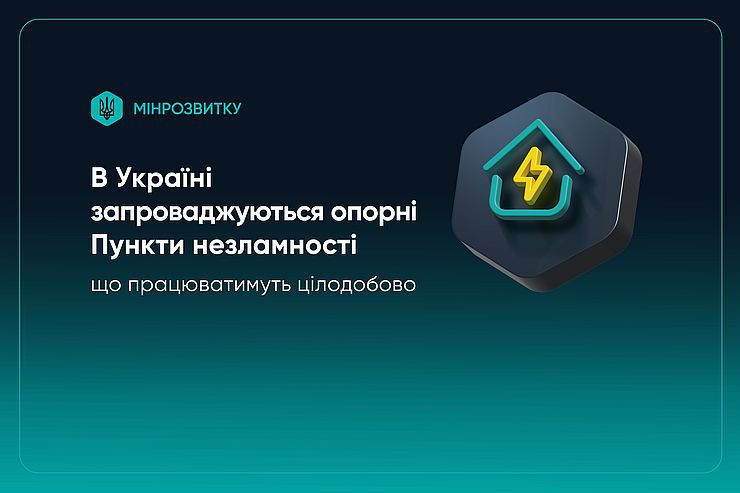 МІНРОЗВИТКУ

В Україні запроваджуються опорні Пункти незламності

що працюватимуть цілодобово